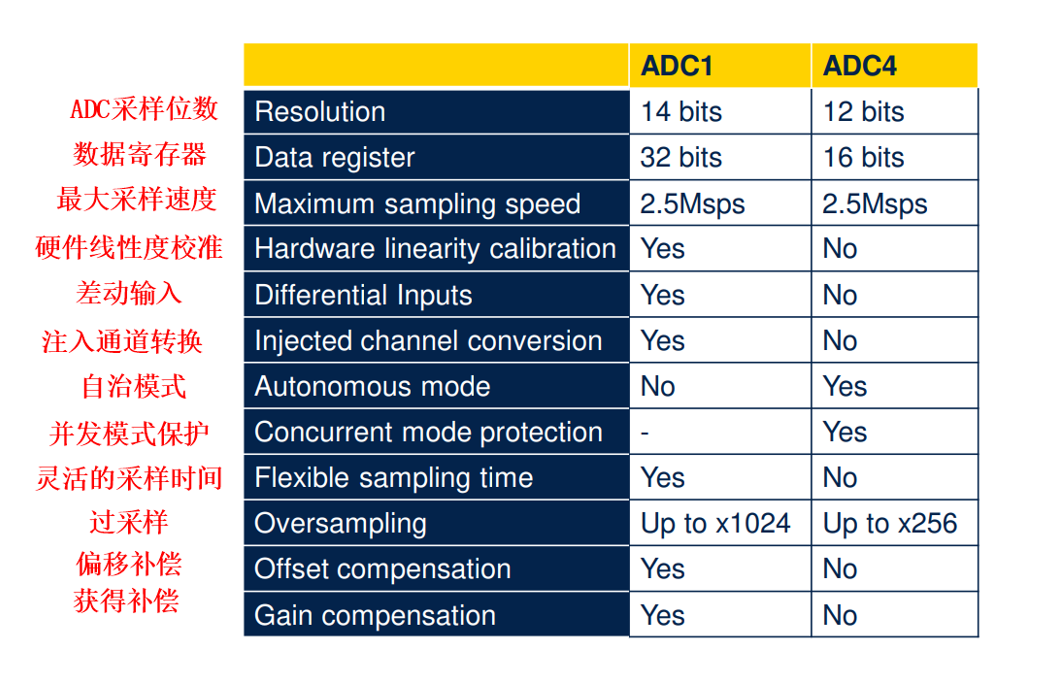 | | | ADC1 | ADC4 |
|---|---|---|---|
| ADC采样位数 | Resolution | 14 bits | 12 bits |
| 数据寄存器 | Data register | 32 bits | 16 bits |
| 最大采样速度 | Maximum sampling speed | 2.5Msps | 2.5Msps |
| 硬件线性度校准 | Hardware linearity calibration | Yes | No |
| 差动输入 | Differential Inputs | Yes | No |
| 注入通道转换 | Injected channel conversion | Yes | No |
| 自治模式 | Autonomous mode | No | Yes |
| 并发模式保护 | Concurrent mode protection | - | Yes |
| 灵活的采样时间 | Flexible sampling time | Yes | No |
| 过采样 | Oversampling | Up to x1024 | Up to x256 |
| 偏移补偿 | Offset compensation | Yes | No |
| 获得补偿 | Gain compensation | Yes | No |